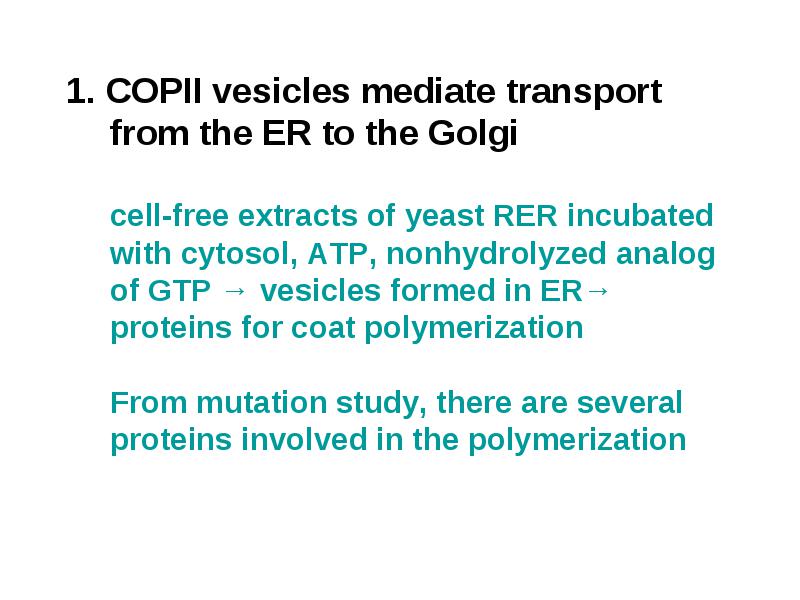 1. COPII vesicles mediate transport from the ER to the Golgi

cell-free extracts of yeast RER incubated with cytosol, ATP, nonhydrolyzed analog of GTP → vesicles formed in ER→ proteins for coat polymerization

From mutation study, there are several proteins involved in the polymerization